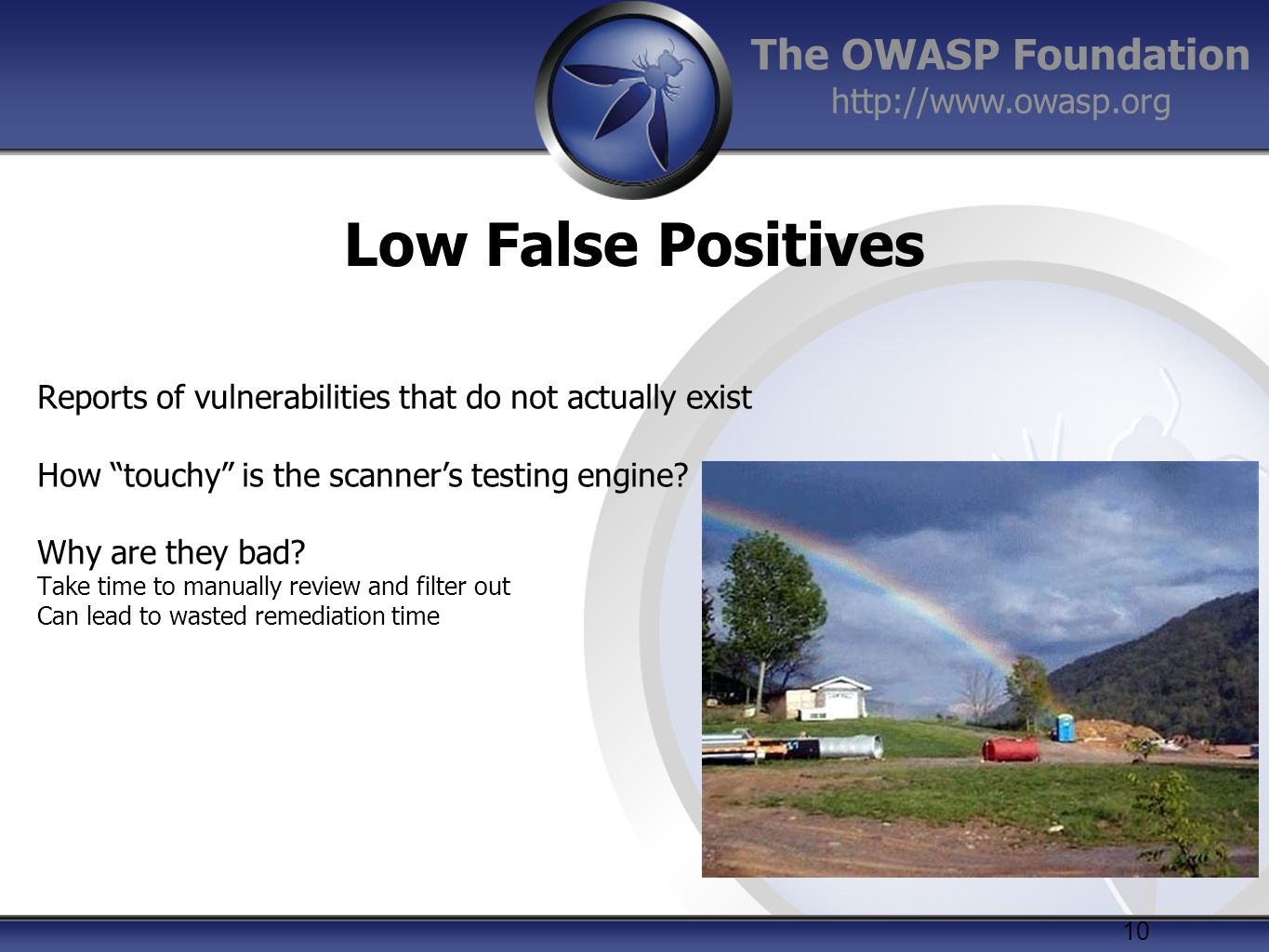 The OWASP Foundation
http://www.owasp.org

Low False Positives

Reports of vulnerabilities that do not actually exist

How “touchy” is the scanner’s testing engine?

Why are they bad?
Take time to manually review and filter out
Can lead to wasted remediation time

10